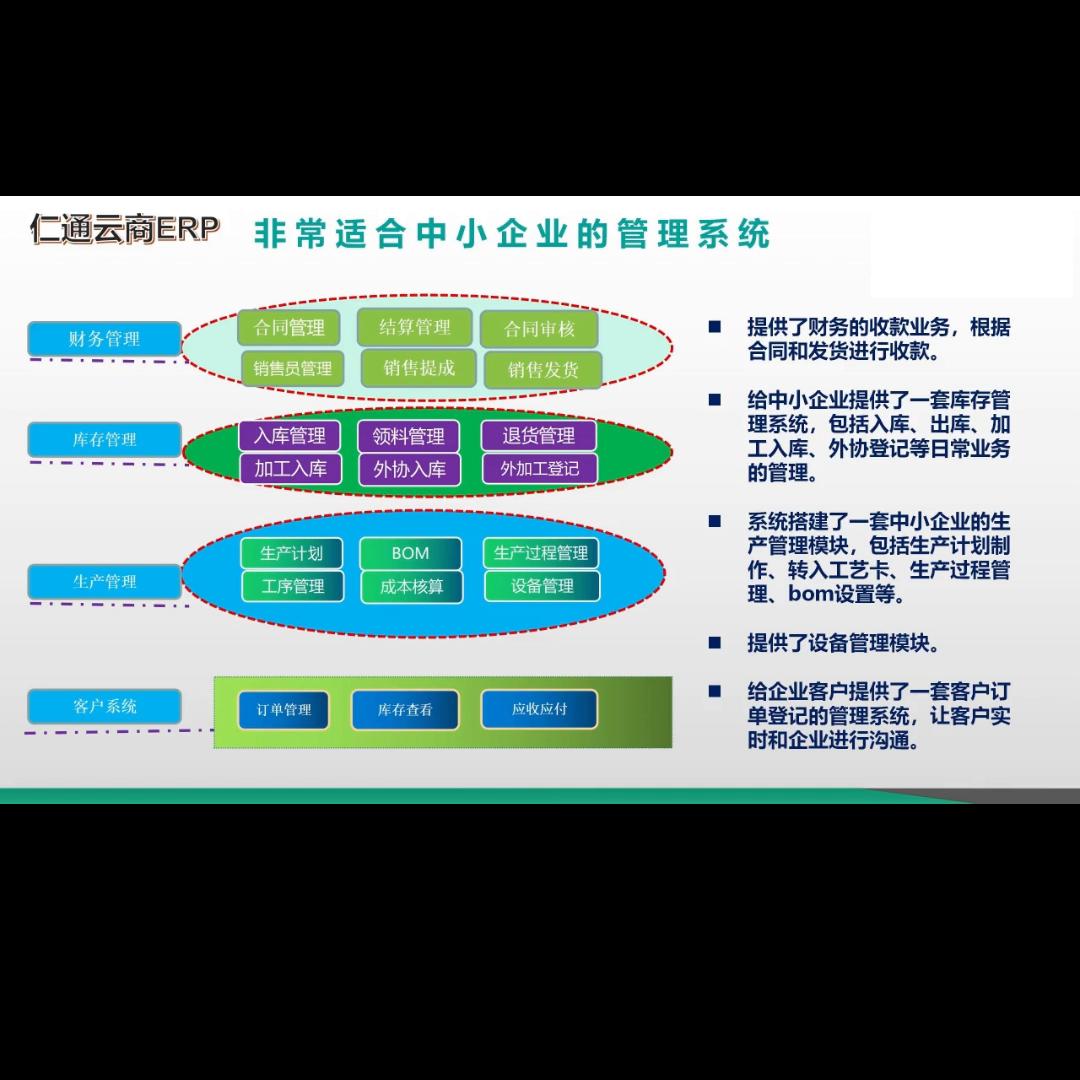 仁通云商ERP 非常适合中小企业的管理系统

财务管理
合同管理 结算管理 合同审核
销售员管理 销售提成 销售发货

库存管理
入库管理 领料管理 退货管理
加工入库 外协入库 外加工登记

生产管理
生产计划 BOM 生产过程管理
工序管理 成本核算 设备管理

客户系统
订单管理 库存查看 应收应付

■ 提供了财务的收款业务，根据合同和发货进行收款。

■ 给中小企业提供了一套库存管理系统，包括入库、出库、加工入库、外协登记等日常业务的管理。

■ 系统搭建了一套中小企业的生产管理模块，包括生产计划制作、转入工艺卡、生产过程管理、bom设置等。

■ 提供了设备管理模块。

■ 给企业客户提供了一套客户订单登记的管理系统，让客户实时和企业进行沟通。